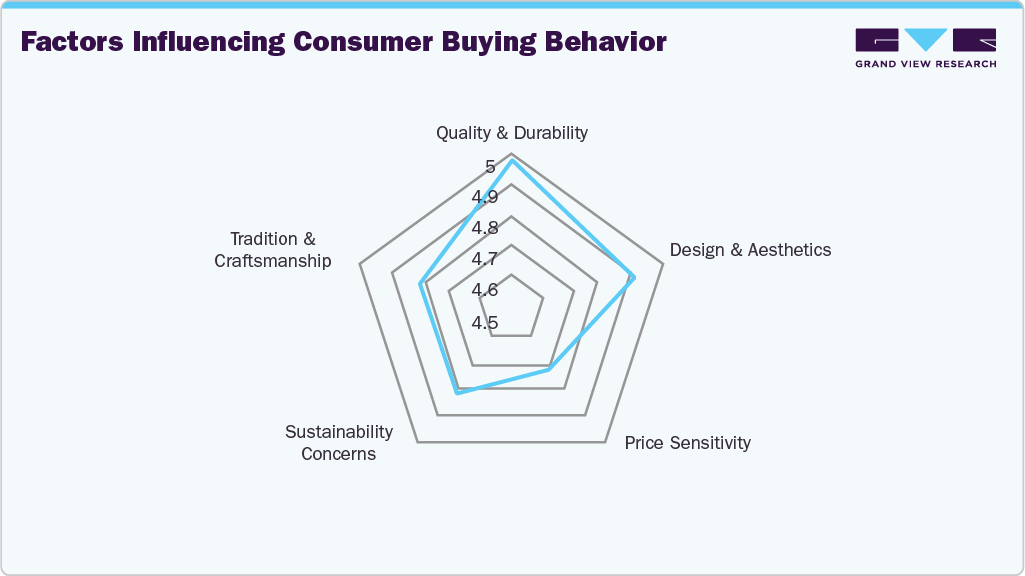 Factors Influencing Consumer Buying Behavior

GRAND VIEW RESEARCH

Quality & Durability

5
4.9
4.8
4.7
4.6
4.5

Design & Aesthetics

Price Sensitivity

Sustainability Concerns

Tradition & Craftsmanship